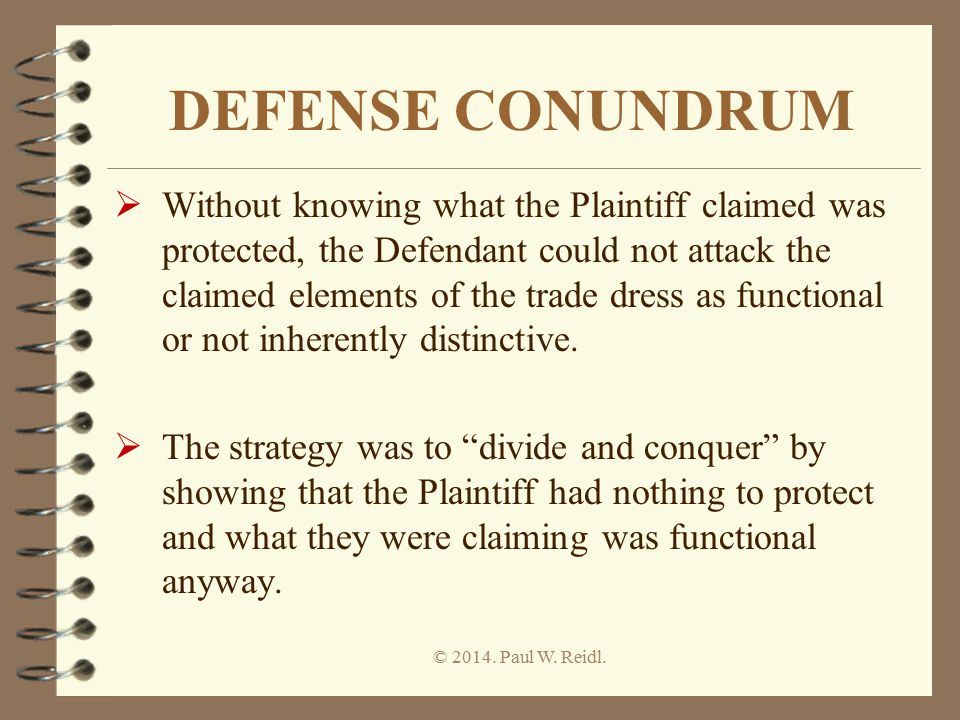 DEFENSE CONUNDRUM

➢ Without knowing what the Plaintiff claimed was protected, the Defendant could not attack the claimed elements of the trade dress as functional or not inherently distinctive.

➢ The strategy was to “divide and conquer” by showing that the Plaintiff had nothing to protect and what they were claiming was functional anyway.

© 2014. Paul W. Reidl.